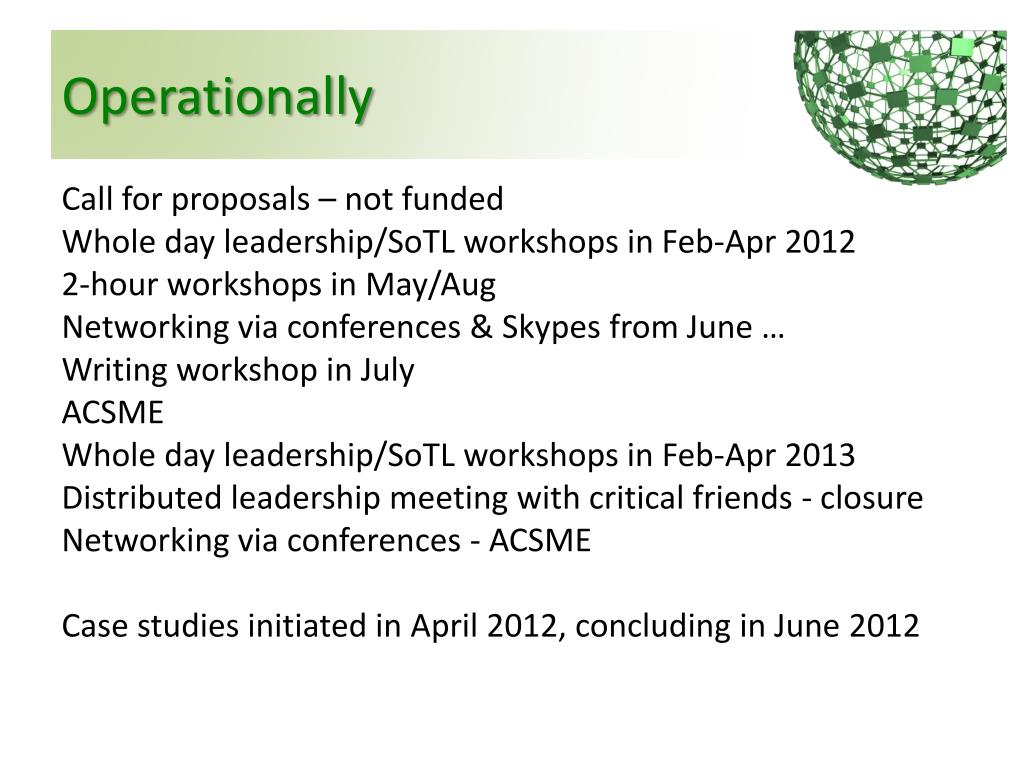 Operationally

Call for proposals – not funded
Whole day leadership/SoTL workshops in Feb-Apr 2012
2-hour workshops in May/Aug
Networking via conferences & Skypes from June …
Writing workshop in July
ACSME
Whole day leadership/SoTL workshops in Feb-Apr 2013
Distributed leadership meeting with critical friends - closure
Networking via conferences - ACSME

Case studies initiated in April 2012, concluding in June 2012